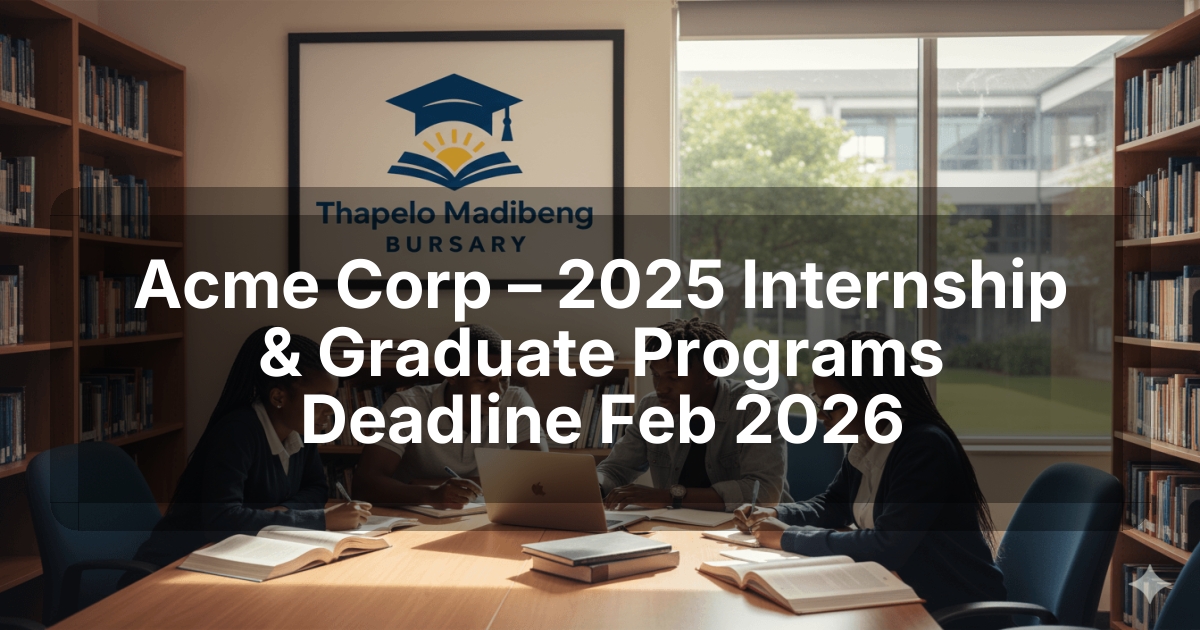 Thapelo Madibeng
BURSARY

Acme Corp – 2025 Internship & Graduate Programs Deadline Feb 2026